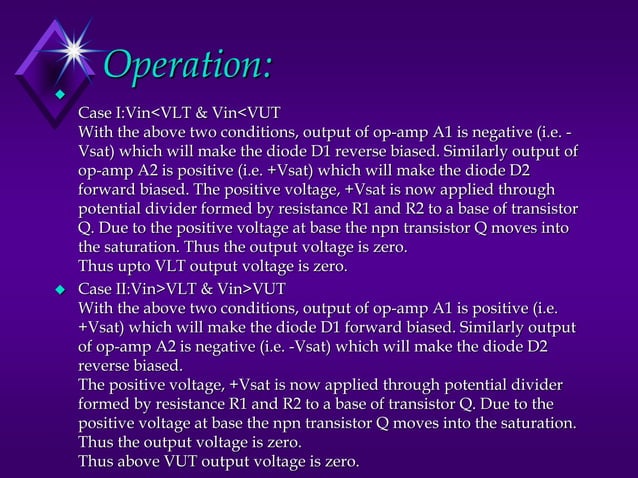 Operation:

Case I:Vin<VLT & Vin<VUT
With the above two conditions, output of op-amp A1 is negative (i.e. -Vsat) which will make the diode D1 reverse biased. Similarly output of op-amp A2 is positive (i.e. +Vsat) which will make the diode D2 forward biased. The positive voltage, +Vsat is now applied through potential divider formed by resistance R1 and R2 to a base of transistor Q. Due to the positive voltage at base the npn transistor Q moves into the saturation. Thus the output voltage is zero.
Thus upto VLT output voltage is zero.

Case II:Vin>VLT & Vin>VUT
With the above two conditions, output of op-amp A1 is positive (i.e. +Vsat) which will make the diode D1 forward biased. Similarly output of op-amp A2 is negative (i.e. -Vsat) which will make the diode D2 reverse biased.
The positive voltage, +Vsat is now applied through potential divider formed by resistance R1 and R2 to a base of transistor Q. Due to the positive voltage at base the npn transistor Q moves into the saturation. Thus the output voltage is zero.
Thus above VUT output voltage is zero.